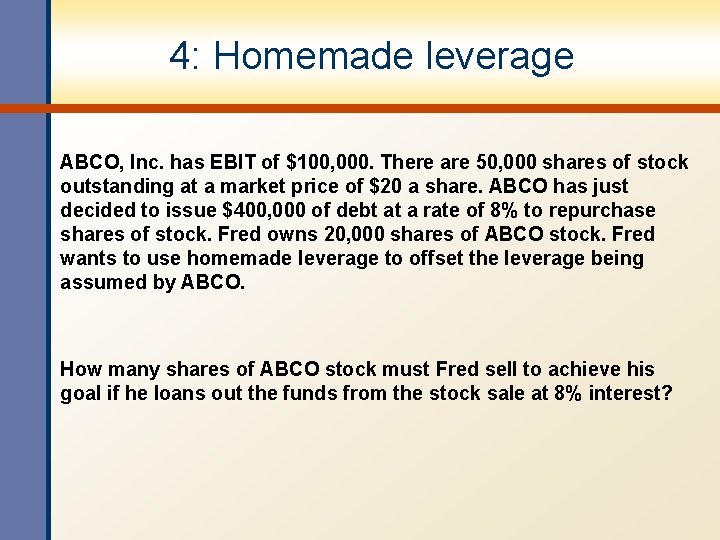 4: Homemade leverage

ABCO, Inc. has EBIT of \$100,000. There are 50,000 shares of stock outstanding at a market price of \$20 a share. ABCO has just decided to issue \$400,000 of debt at a rate of 8% to repurchase shares of stock. Fred owns 20,000 shares of ABCO stock. Fred wants to use homemade leverage to offset the leverage being assumed by ABCO.

How many shares of ABCO stock must Fred sell to achieve his goal if he loans out the funds from the stock sale at 8% interest?